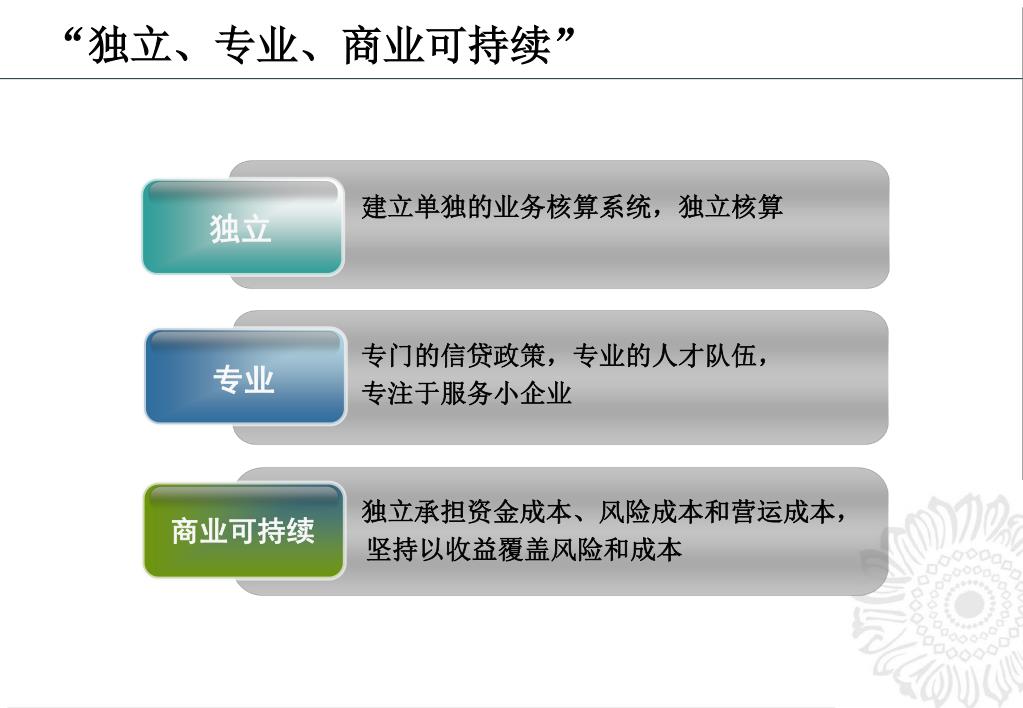 “独立、专业、商业可持续”

独立

建立单独的业务核算系统，独立核算

专业

专门的信贷政策，专业的人才队伍，专注于服务小企业

商业可持续

独立承担资金成本、风险成本和营运成本，坚持以收益覆盖风险和成本